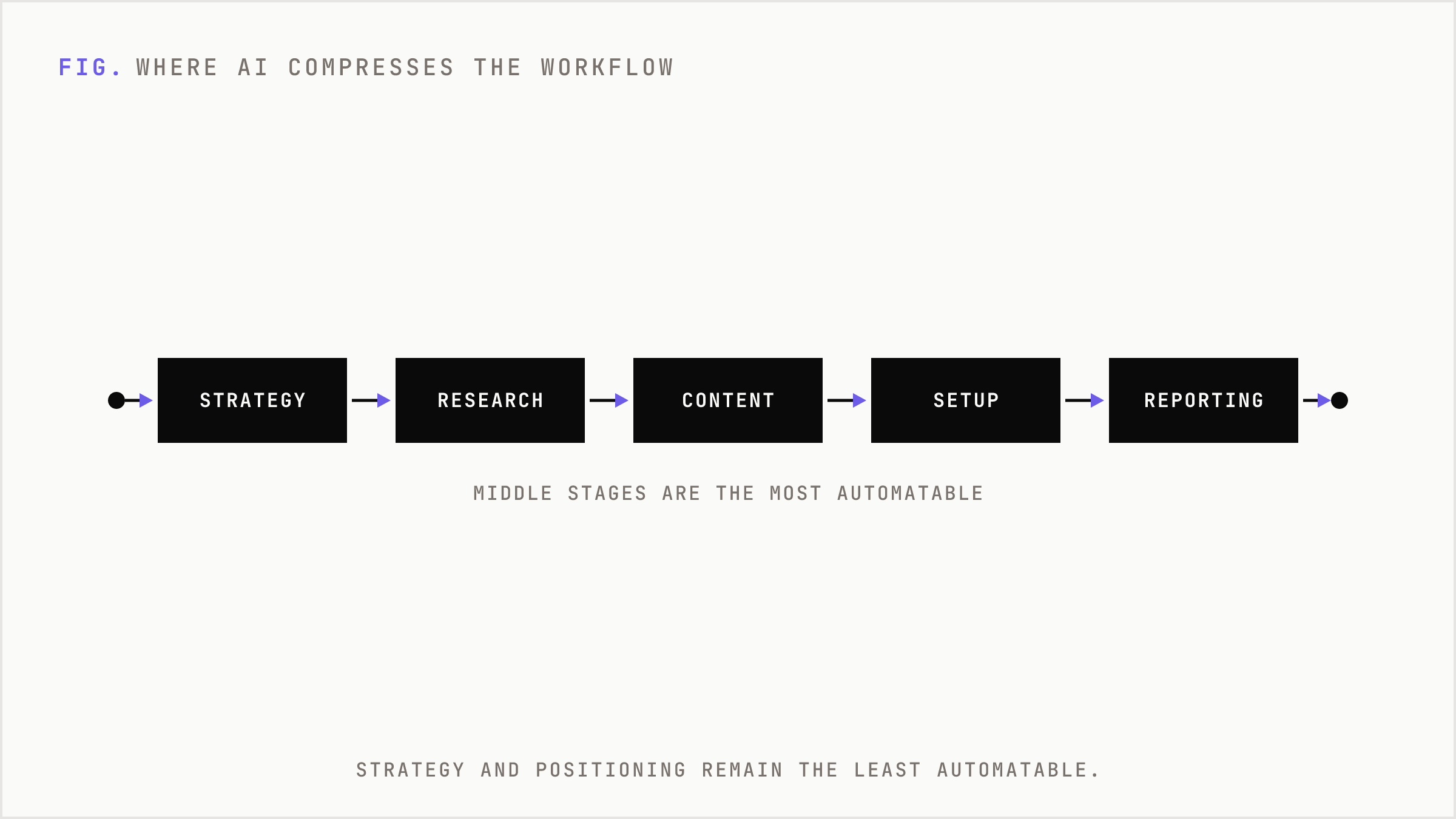 FIG. WHERE AI COMPRESSES THE WORKFLOW

STRATEGY
RESEARCH
CONTENT
SETUP
REPORTING

MIDDLE STAGES ARE THE MOST AUTOMATABLE

STRATEGY AND POSITIONING REMAIN THE LEAST AUTOMATABLE.